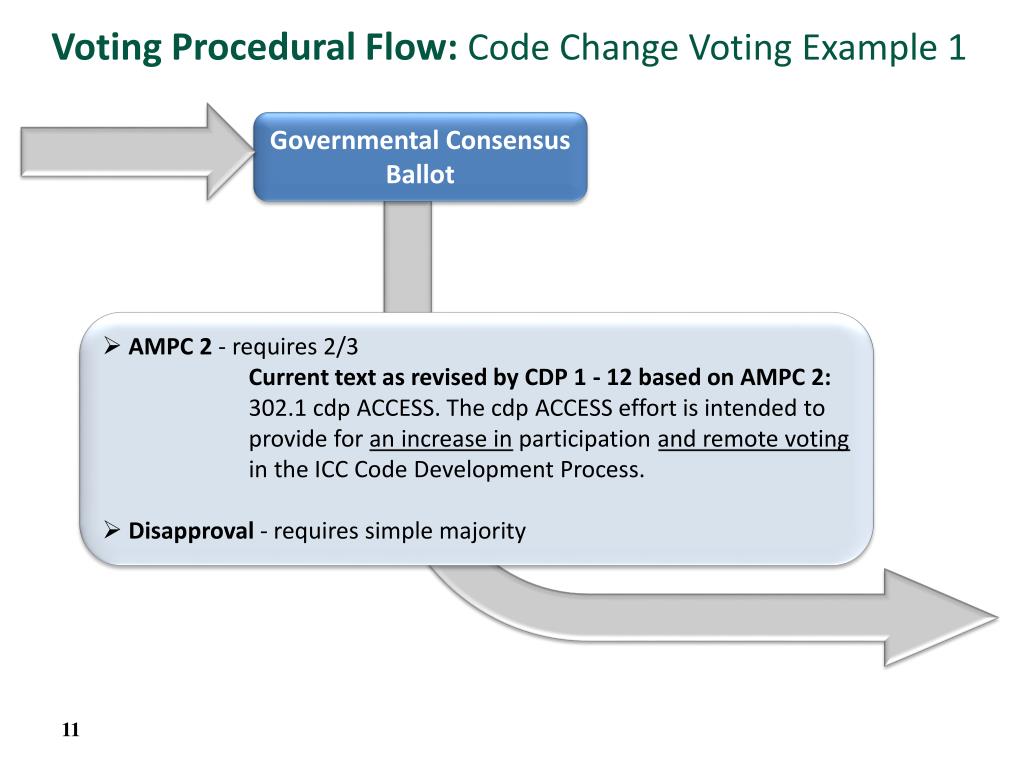 Voting Procedural Flow: Code Change Voting Example 1

Governmental Consensus Ballot

➢ AMPC 2 - requires 2/3

Current text as revised by CDP 1 - 12 based on AMPC 2: 302.1 cdp ACCESS. The cdp ACCESS effort is intended to provide for an increase in participation and remote voting in the ICC Code Development Process.

➢ Disapproval - requires simple majority

11